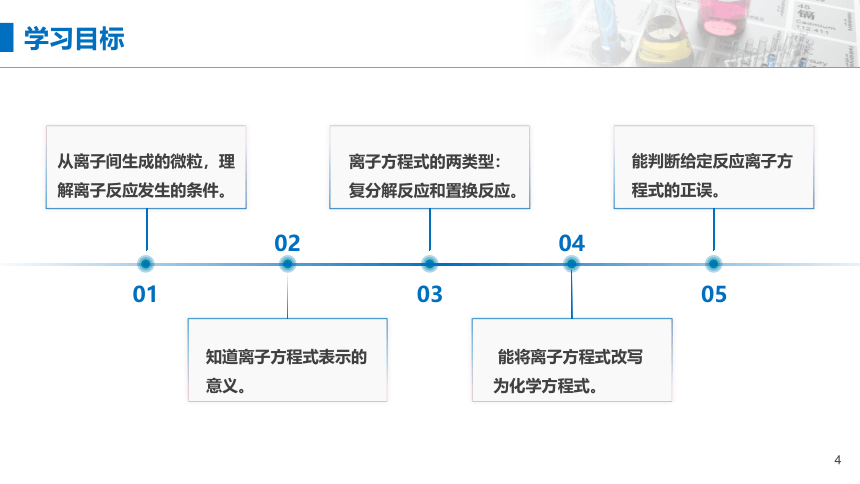 学习目标

从离子间生成的微粒，理解离子反应发生的条件。

01

02

知道离子方程式表示的意义。

离子方程式的两类型：复分解反应和置换反应。

03

04

能将离子方程式改写为化学方程式。

能判断给定反应离子方程式的正误。

05

4